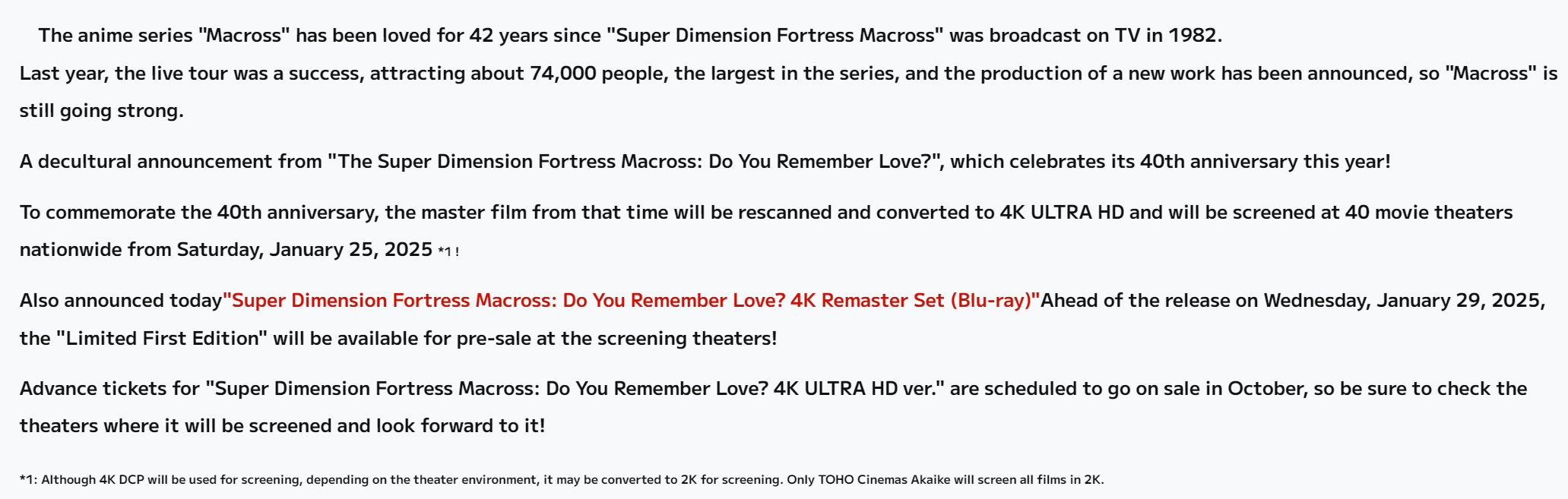 The anime series "Macross" has been loved for 42 years since "Super Dimension Fortress Macross" was broadcast on TV in 1982. Last year, the live tour was a success, attracting about 74,000 people, the largest in the series, and the production of a new work has been announced, so "Macross" is still going strong.

A decultural announcement from "The Super Dimension Fortress Macross: Do You Remember Love?", which celebrates its 40th anniversary this year!

To commemorate the 40th anniversary, the master film from that time will be rescanned and converted to 4K ULTRA HD and will be screened at 40 movie theaters nationwide from Saturday, January 25, 2025 *1 !

Also announced today"Super Dimension Fortress Macross: Do You Remember Love? 4K Remaster Set (Blu-ray)"Ahead of the release on Wednesday, January 29, 2025, the "Limited First Edition" will be available for pre-sale at the screening theaters!

Advance tickets for "Super Dimension Fortress Macross: Do You Remember Love? 4K ULTRA HD ver." are scheduled to go on sale in October, so be sure to check the theaters where it will be screened and look forward to it!

*1: Although 4K DCP will be used for screening, depending on the theater environment, it may be converted to 2K for screening. Only TOHO Cinemas Akaike will screen all films in 2K.